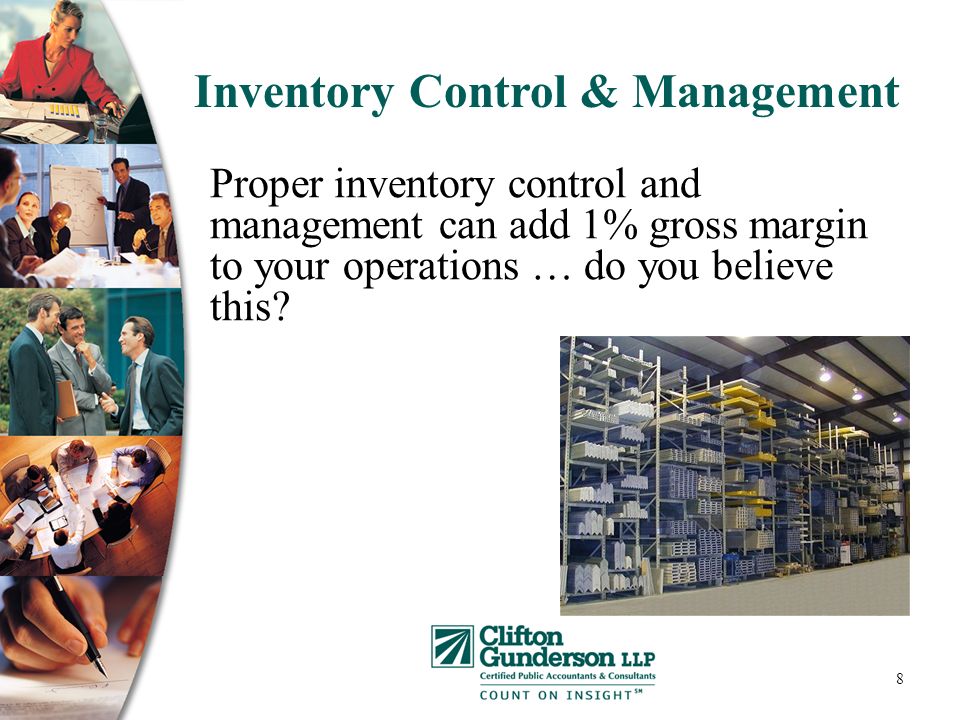 Inventory Control & Management

Proper inventory control and management can add 1% gross margin to your operations … do you believe this?

Clifton Gunderson LLP
Certified Public Accountants & Consultants
COUNT ON INSIGHT℠

8